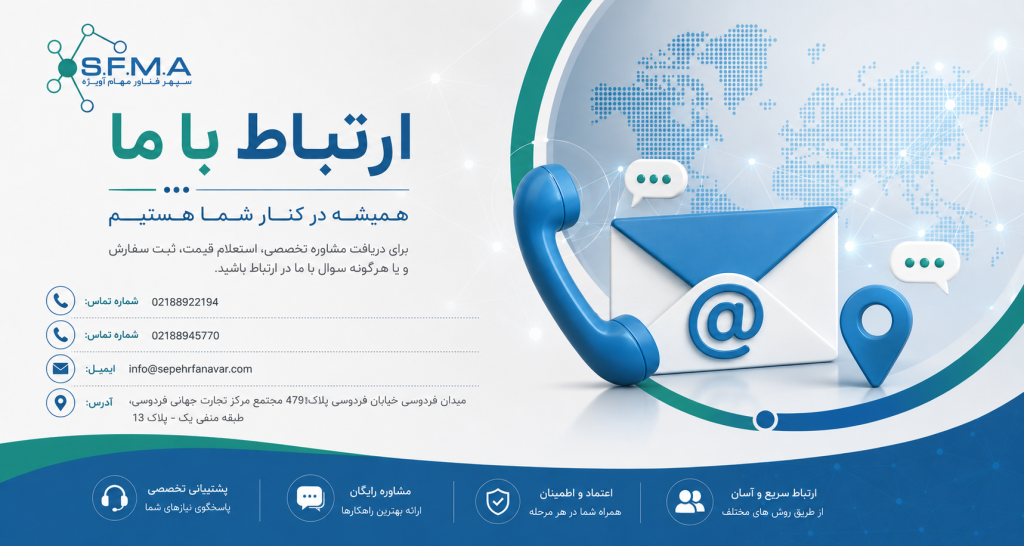 S.F.M.A
سپهر فناور مهام آویژه

ارتباط با ما

همیشه در کنار شما هستیم

برای دریافت مشاوره تخصصی، استعلام قیمت، ثبت سفارش و یا هرگونه سوال با ما در ارتباط باشید.

شماره تماس: 02188922194

شماره تماس: 02188945770

ایمیل: info@sepehrfanavar.com

آدرس: میدان فردوسی خیابان فردوسی پلاک479 مجتمع مرکز تجارت جهانی فردوسی، طبقه منفی یک - پلاک 13

ارتباط سریع و آسان
از طریق روش های مختلف

اعتماد و اطمینان
همراه شما در هر مرحله

مشاوره رایگان
ارائه بهترین راهکارها

پشتیبانی تخصصی
پاسخگوی نیازهای شما